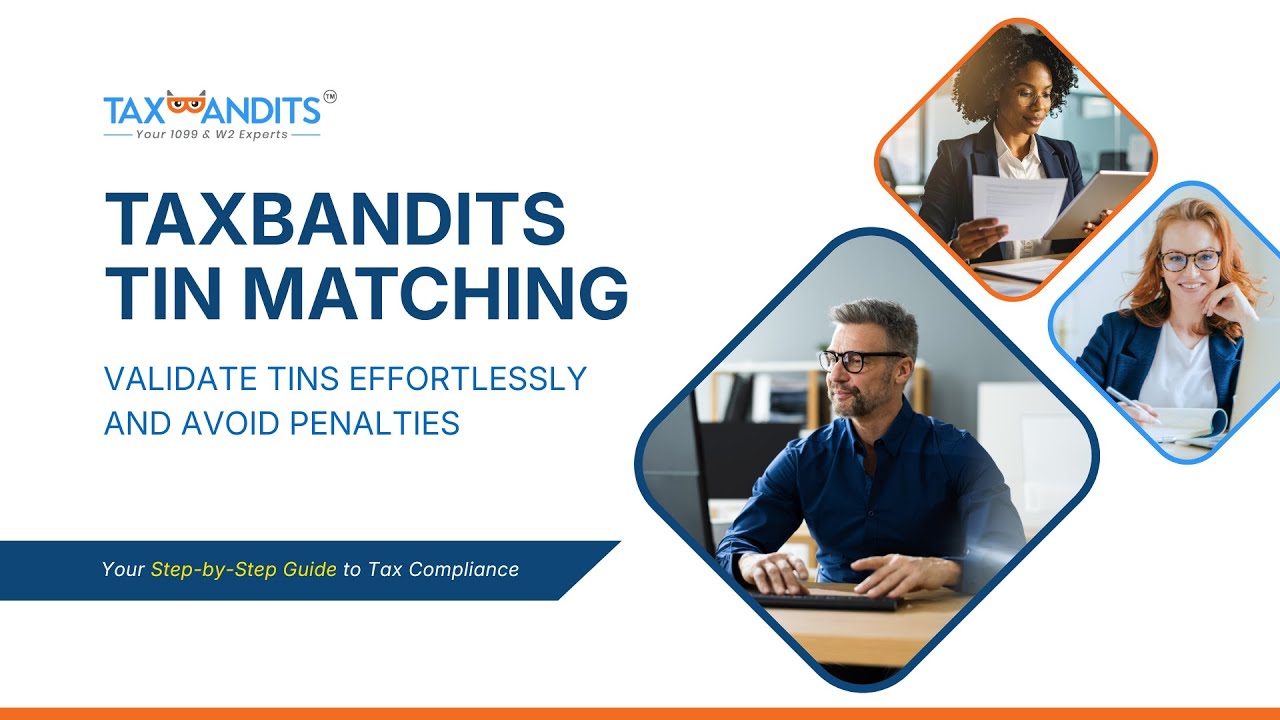 TAXBANDITS™
Your 1099 & W2 Experts

TAXBANDITS TIN MATCHING

VALIDATE TINS EFFORTLESSLY AND AVOID PENALTIES

Your Step-by-Step Guide to Tax Compliance